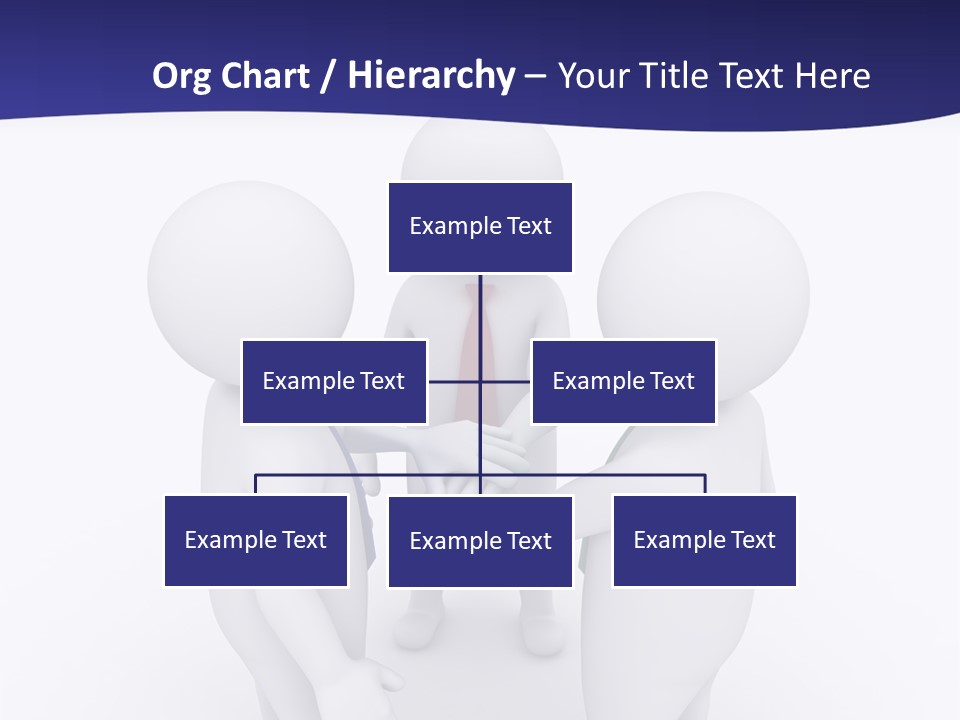 Org Chart / Hierarchy – Your Title Text Here

Example Text

Example Text

Example Text

Example Text

Example Text

Example Text